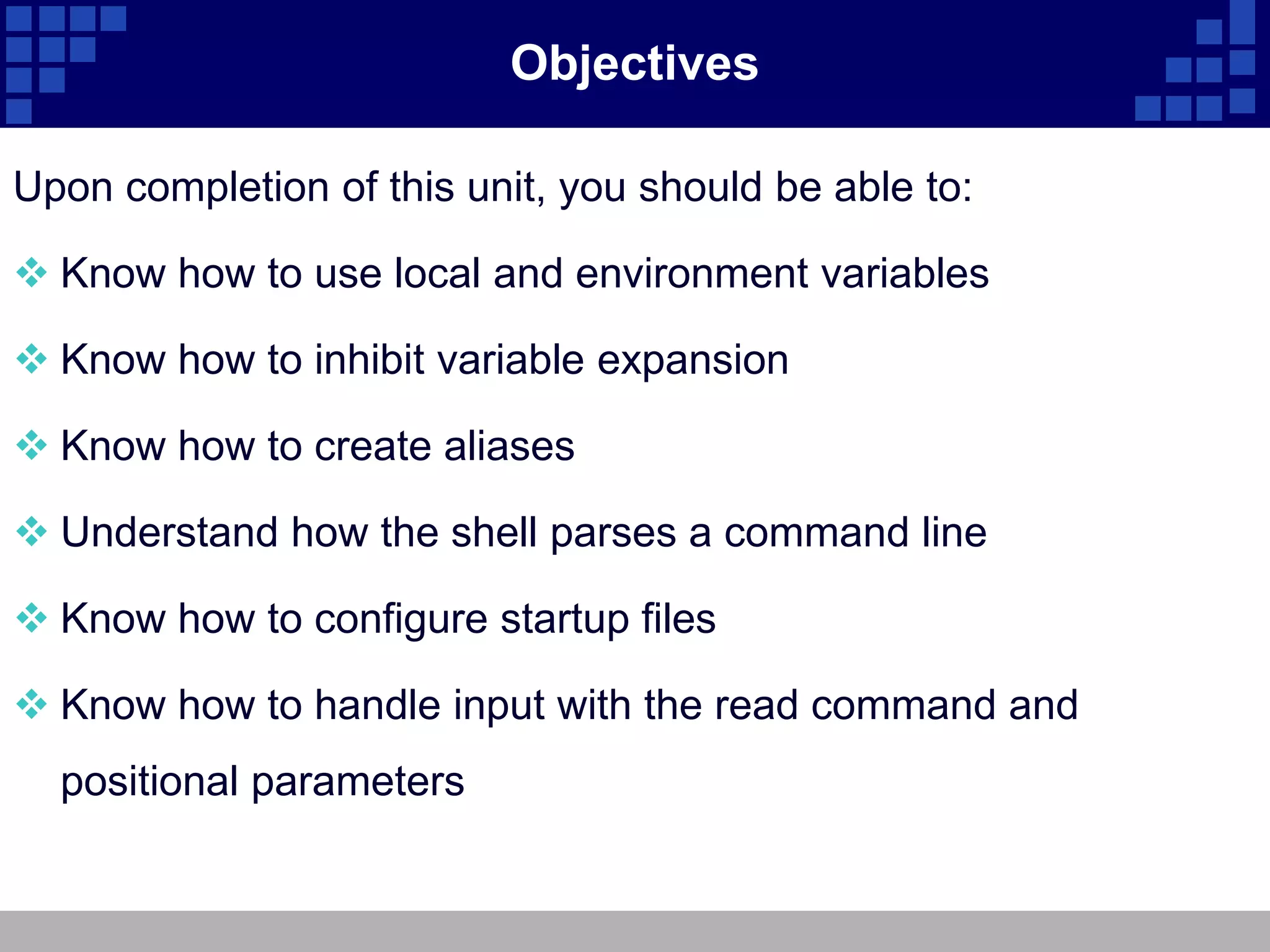 Objectives

Upon completion of this unit, you should be able to:

❖ Know how to use local and environment variables

❖ Know how to inhibit variable expansion

❖ Know how to create aliases

❖ Understand how the shell parses a command line

❖ Know how to configure startup files

❖ Know how to handle input with the read command and positional parameters